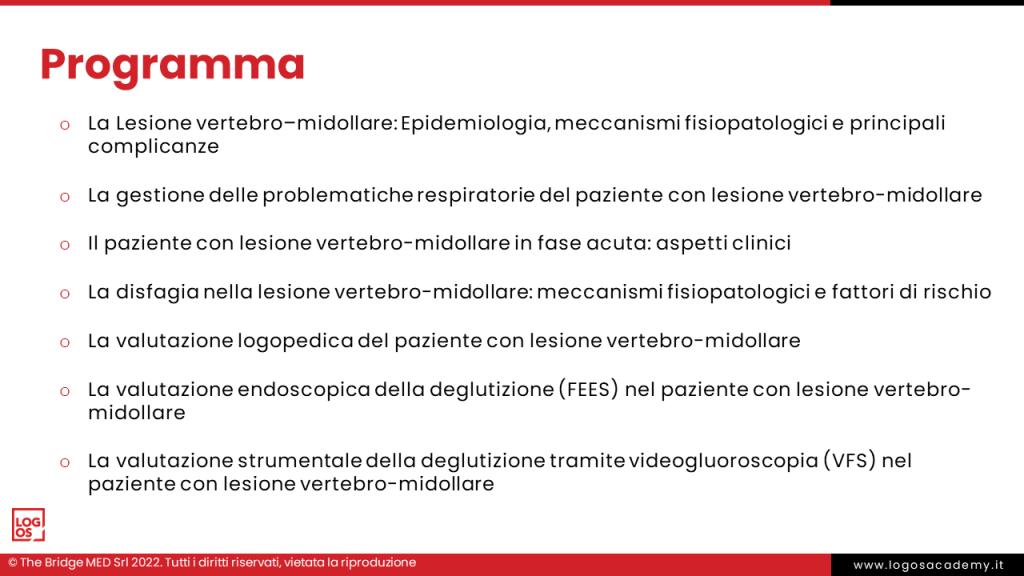 Programma

o La Lesione vertebro–midollare: Epidemiologia, meccanismi fisiopatologici e principali complicanze

o La gestione delle problematiche respiratorie del paziente con lesione vertebro-midollare

o Il paziente con lesione vertebro-midollare in fase acuta: aspetti clinici

o La disfagia nella lesione vertebro-midollare: meccanismi fisiopatologici e fattori di rischio

o La valutazione logopedica del paziente con lesione vertebro-midollare

o La valutazione endoscopica della deglutizione (FEES) nel paziente con lesione vertebro-midollare

o La valutazione strumentale della deglutizione tramite videogluoroscopia (VFS) nel paziente con lesione vertebro-midollare

LOG OS

© The Bridge MED Srl 2022. Tutti i diritti riservati, vietata la riproduzione

www.logosacademy.it